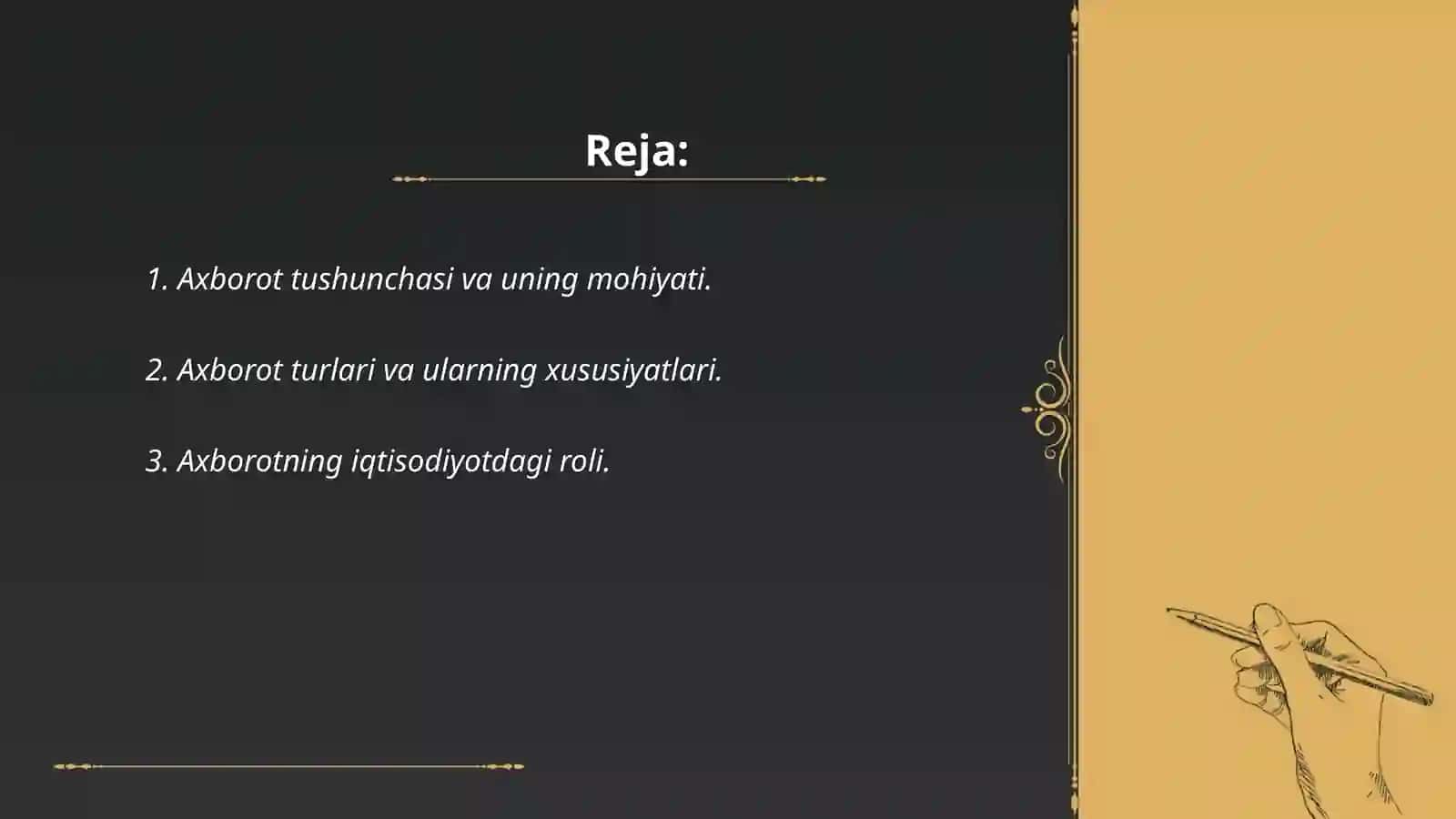 Reja:

1. Axborot tushunchasi va uning mohiyati.

2. Axborot turlari va ularning xususiyatlari.

3. Axborotning iqtisodiyotdagi roli.